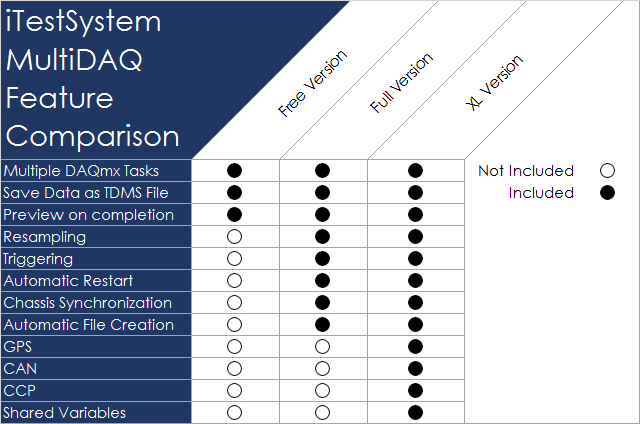 | iTestSystem MultiDAQ Feature Comparison | Free Version | Full Version | XL Version |
|---|---|---|---|
| Multiple DAQmx Tasks | ● | ● | ● |
| Save Data as TDMS File | ● | ● | ● |
| Preview on completion | ● | ● | ● |
| Resampling | ○ | ● | ● |
| Triggering | ○ | ● | ● |
| Automatic Restart | ○ | ● | ● |
| Chassis Synchronization | ○ | ● | ● |
| Automatic File Creation | ○ | ● | ● |
| GPS | ○ | ○ | ● |
| CAN | ○ | ○ | ● |
| CCP | ○ | ○ | ● |
| Shared Variables | ○ | ○ | ● |

Not Included ○
Included ●